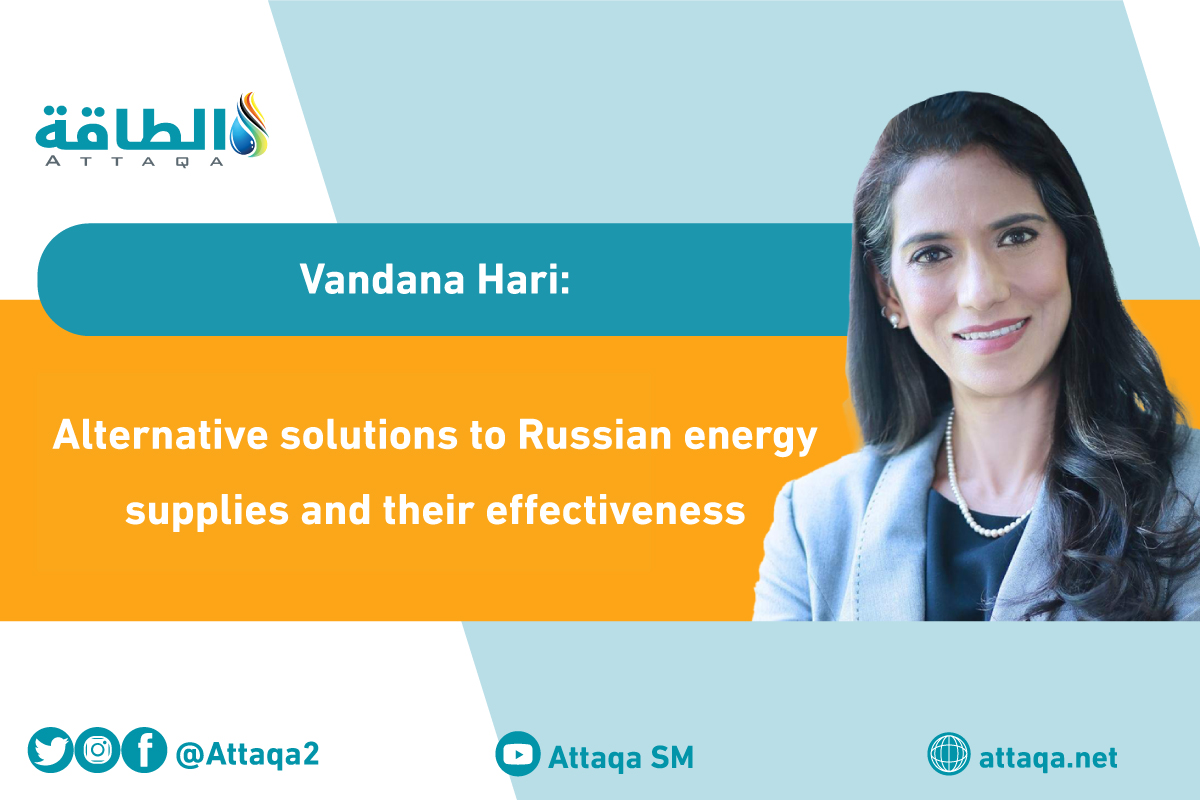 الطاقة
ATTAQA

Vandana Hari:

Alternative solutions to Russian energy supplies and their effectiveness

@Attaqa2

Attaqa SM

attaqa.net